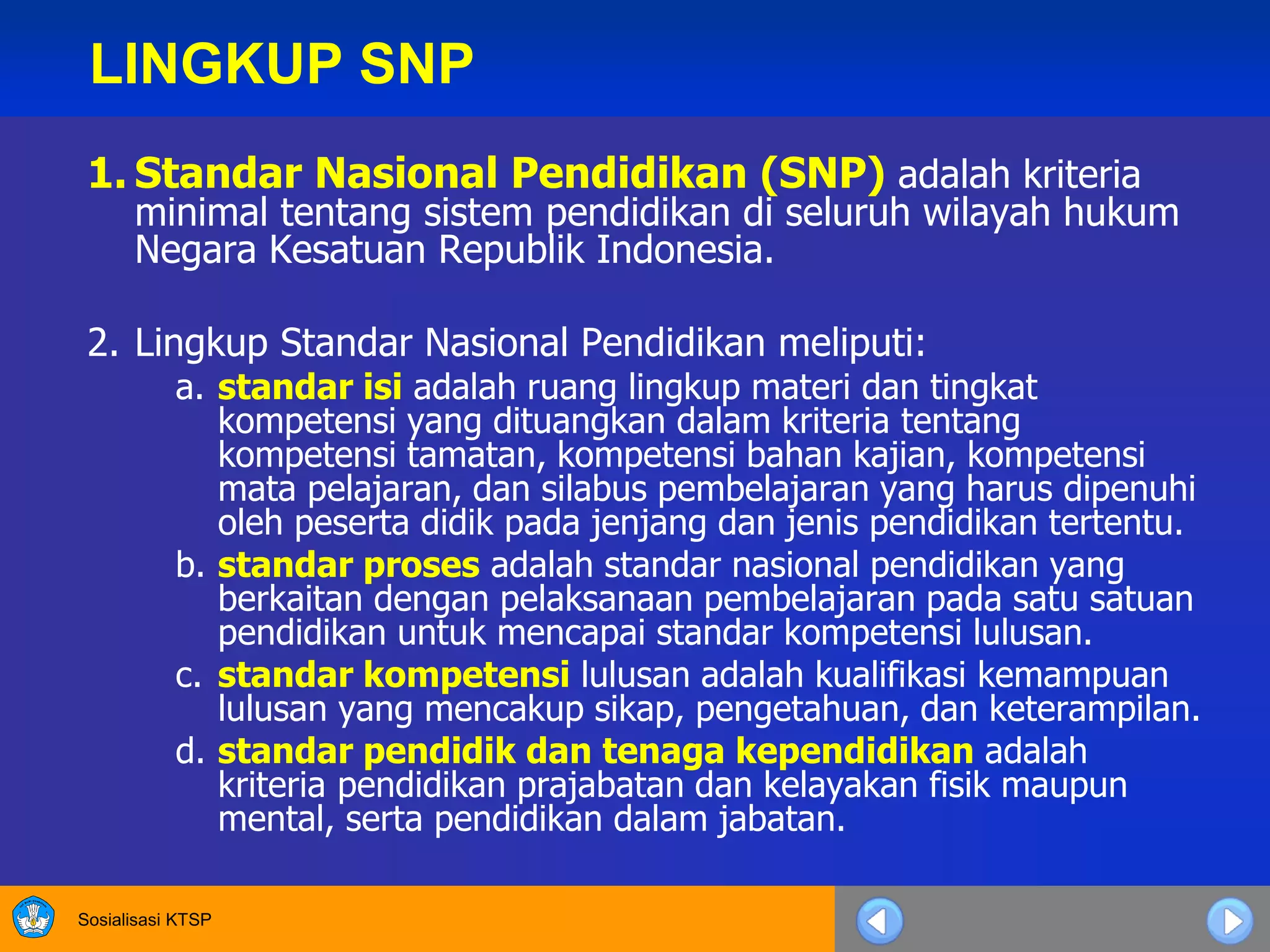 LINGKUP SNP

1. Standar Nasional Pendidikan (SNP) adalah kriteria minimal tentang sistem pendidikan di seluruh wilayah hukum Negara Kesatuan Republik Indonesia.

2. Lingkup Standar Nasional Pendidikan meliputi:

a. standar isi adalah ruang lingkup materi dan tingkat kompetensi yang dituangkan dalam kriteria tentang kompetensi tamatan, kompetensi bahan kajian, kompetensi mata pelajaran, dan silabus pembelajaran yang harus dipenuhi oleh peserta didik pada jenjang dan jenis pendidikan tertentu.

b. standar proses adalah standar nasional pendidikan yang berkaitan dengan pelaksanaan pembelajaran pada satu satuan pendidikan untuk mencapai standar kompetensi lulusan.

c. standar kompetensi lulusan adalah kualifikasi kemampuan lulusan yang mencakup sikap, pengetahuan, dan keterampilan.

d. standar pendidik dan tenaga kependidikan adalah kriteria pendidikan prajabatan dan kelayakan fisik maupun mental, serta pendidikan dalam jabatan.

Sosialisasi KTSP